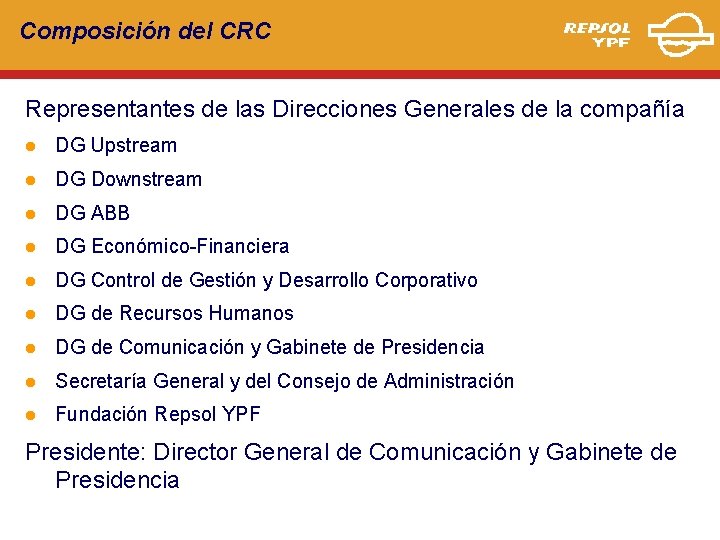 Composición del CRC

REPSOL YPF

Representantes de las Direcciones Generales de la compañía

- DG Upstream
- DG Downstream
- DG ABB
- DG Económico-Financiera
- DG Control de Gestión y Desarrollo Corporativo
- DG de Recursos Humanos
- DG de Comunicación y Gabinete de Presidencia
- Secretaría General y del Consejo de Administración
- Fundación Repsol YPF

Presidente: Director General de Comunicación y Gabinete de Presidencia